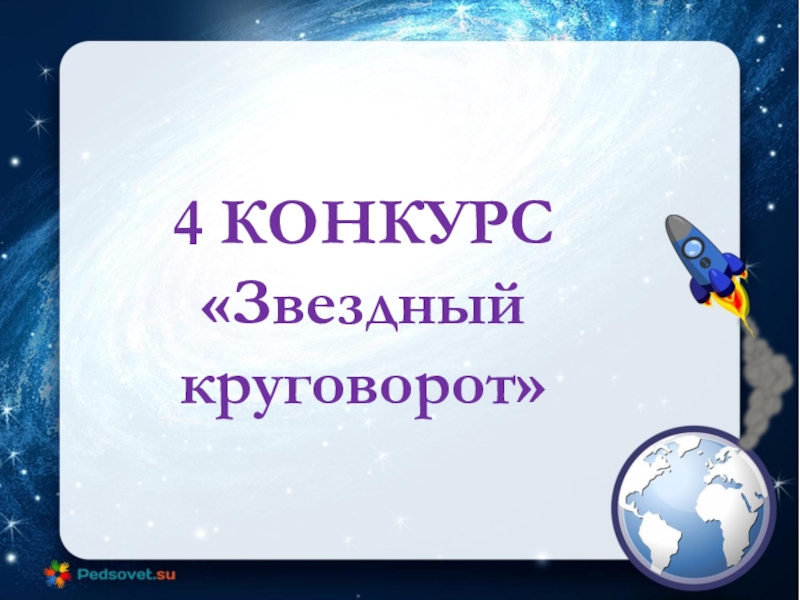 4 КОНКУРС
«Звездный круговорот»

Pedsovet.su